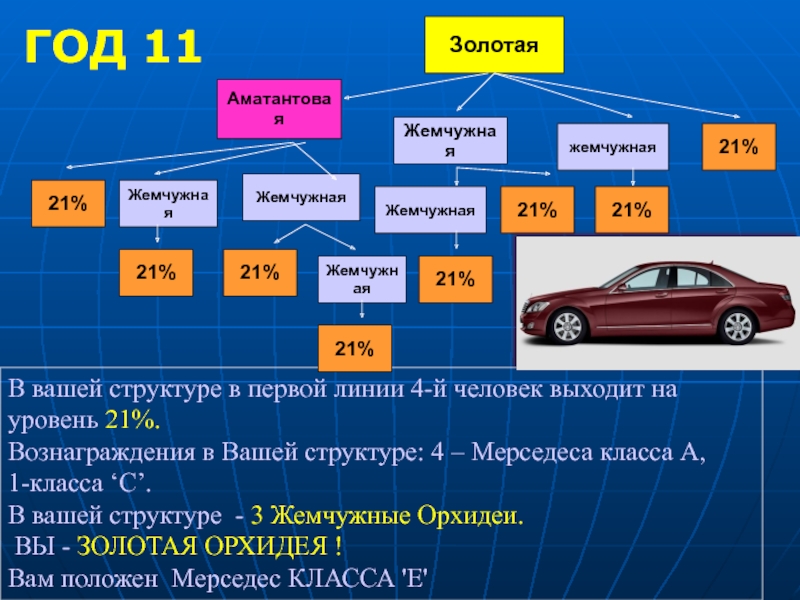 ГОД 11

Золотая

Аматантовая

Жемчужная

жемчужная

21%

21%

Жемчужная

Жемчужная

Жемчужная

21%

21%

21%

21%

Жемчужная

21%

21%

В вашей структуре в первой линии 4-й человек выходит на уровень 21%.
Вознаграждения в Вашей структуре: 4 – Мерседеса класса А, 1-класса ‘С’.
В вашей структуре - 3 Жемчужные Орхидеи.
ВЫ - ЗОЛОТАЯ ОРХИДЕЯ !
Вам положен Мерседес КЛАССА 'Е'